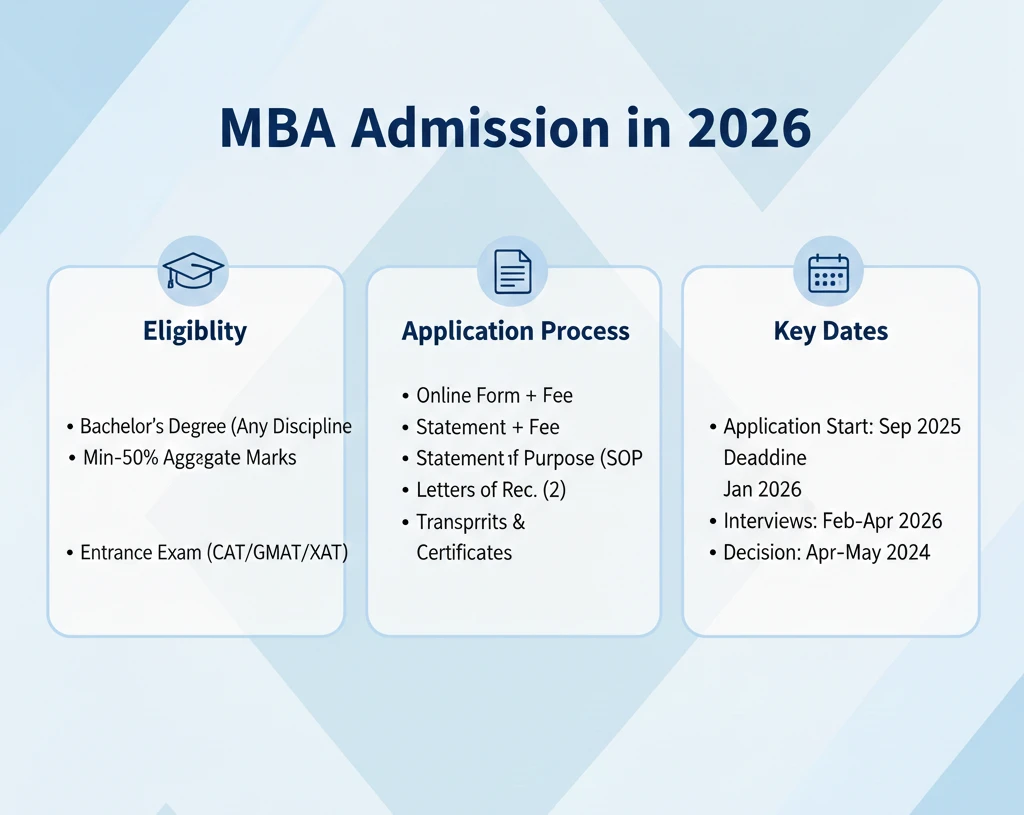 MBA Admission in 2026

Eligiblity

• Bachelor's Degree (Any Discipline
• Min-50% Aggsgate Marks

• Entrance Exam (CAT/GMAT/XAT)

Application Process

• Online Form + Fee
• Statement + Fee
• Statement ıf Purpose (SOP
• Letters of Rec. (2)
• Transprrits & Certificates

Key Dates

• Application Start: Sep 2025 Deaddine Jan 2026
• Interviews: Feb-Apr 2026
• Decision: Apr-May 2024